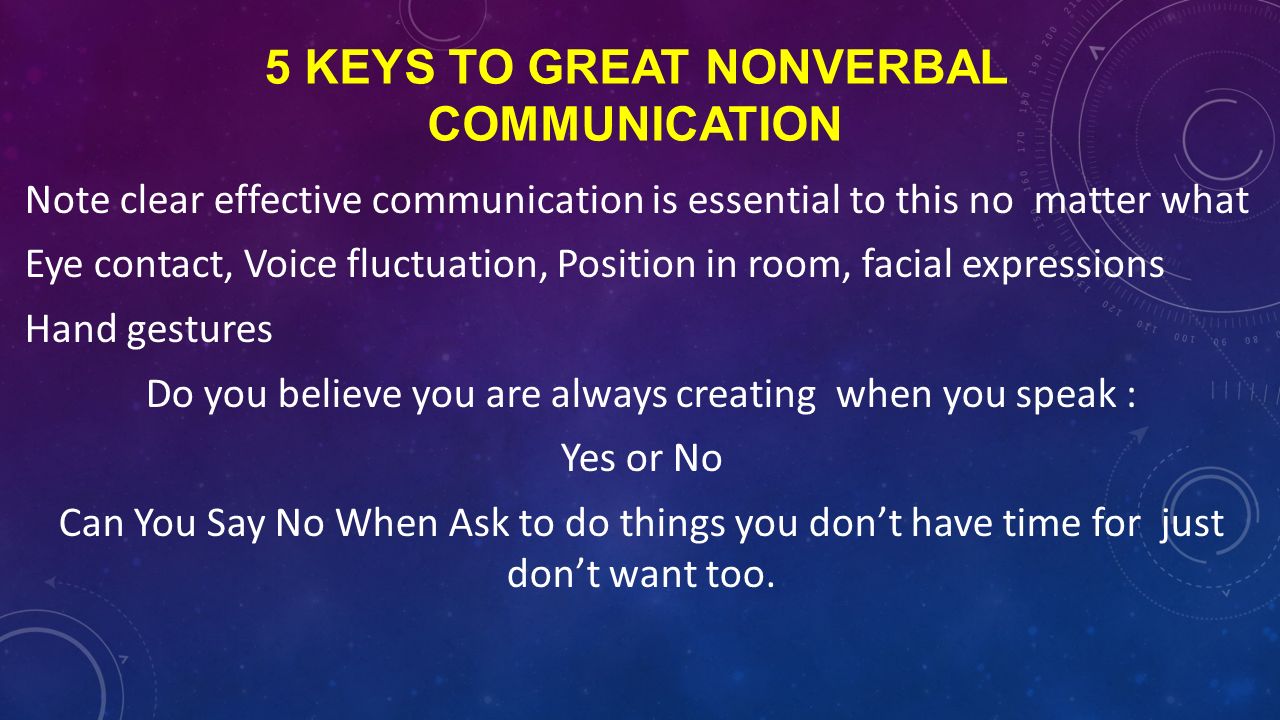 5 KEYS TO GREAT NONVERBAL COMMUNICATION

Note clear effective communication is essential to this no matter what

Eye contact, Voice fluctuation, Position in room, facial expressions

Hand gestures

Do you believe you are always creating when you speak :

Yes or No

Can You Say No When Ask to do things you don't have time for just don't want too.